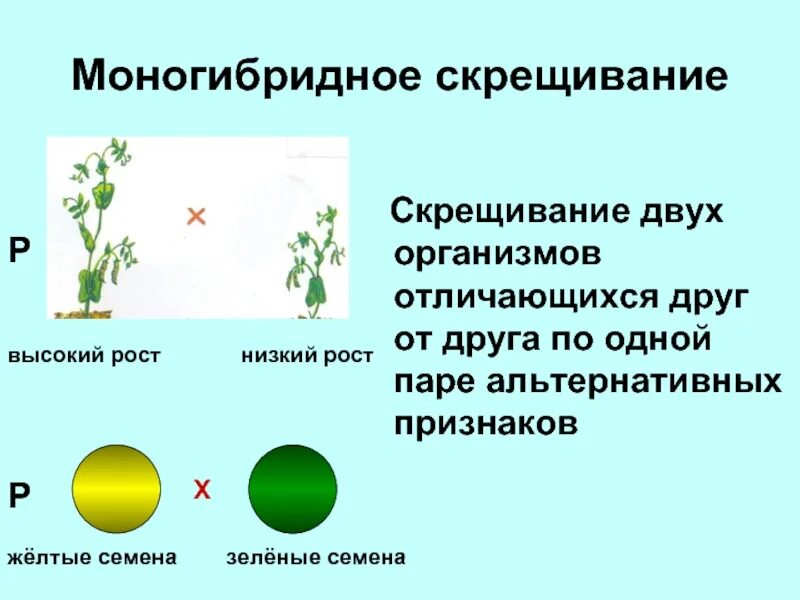 Моногибридное скрещивание

P

×

высокий рост

низкий рост

Скрещивание двух организмов отличающихся друг от друга по одной паре альтернативных признаков

P

X

жёлтые семена

зелёные семена